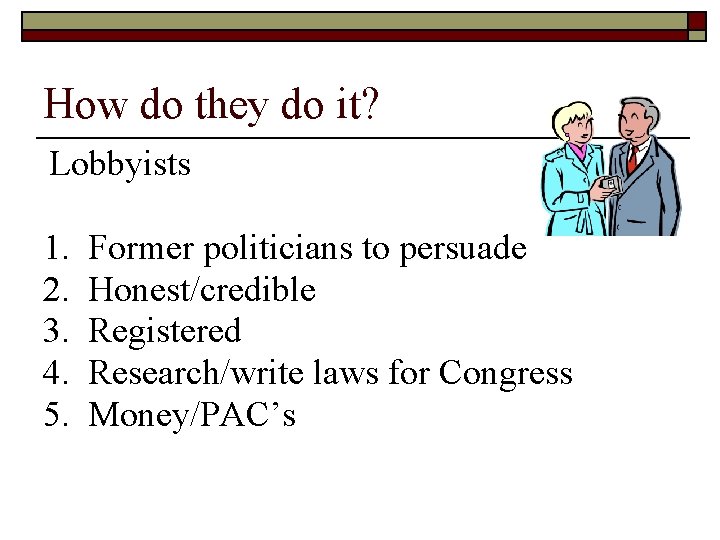 How do they do it?

Lobbyists

1. Former politicians to persuade
2. Honest/credible
3. Registered
4. Research/write laws for Congress
5. Money/PAC’s